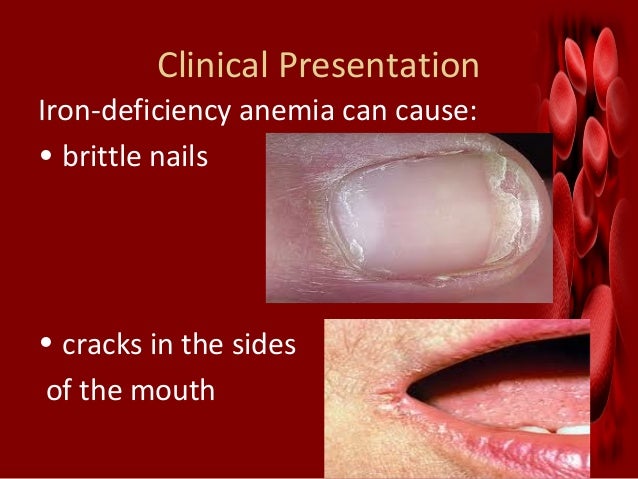 Clinical Presentation

Iron-deficiency anemia can cause:

• brittle nails

• cracks in the sides of the mouth